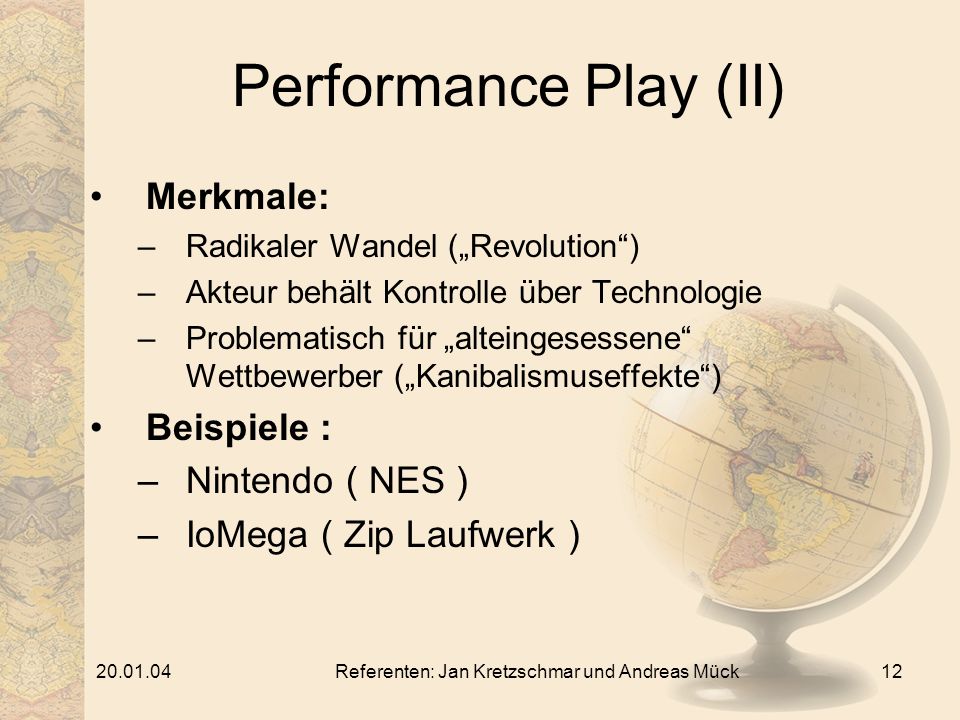 Performance Play (II)

• Merkmale:
– Radikaler Wandel („Revolution“)
– Akteur behält Kontrolle über Technologie
– Problematisch für „alteingesessene“ Wettbewerber („Kanibalismuseffekte“)

• Beispiele :
– Nintendo ( NES )
– IoMega ( Zip Laufwerk )

20.01.04 Referenten: Jan Kretzschmar und Andreas Mück 12